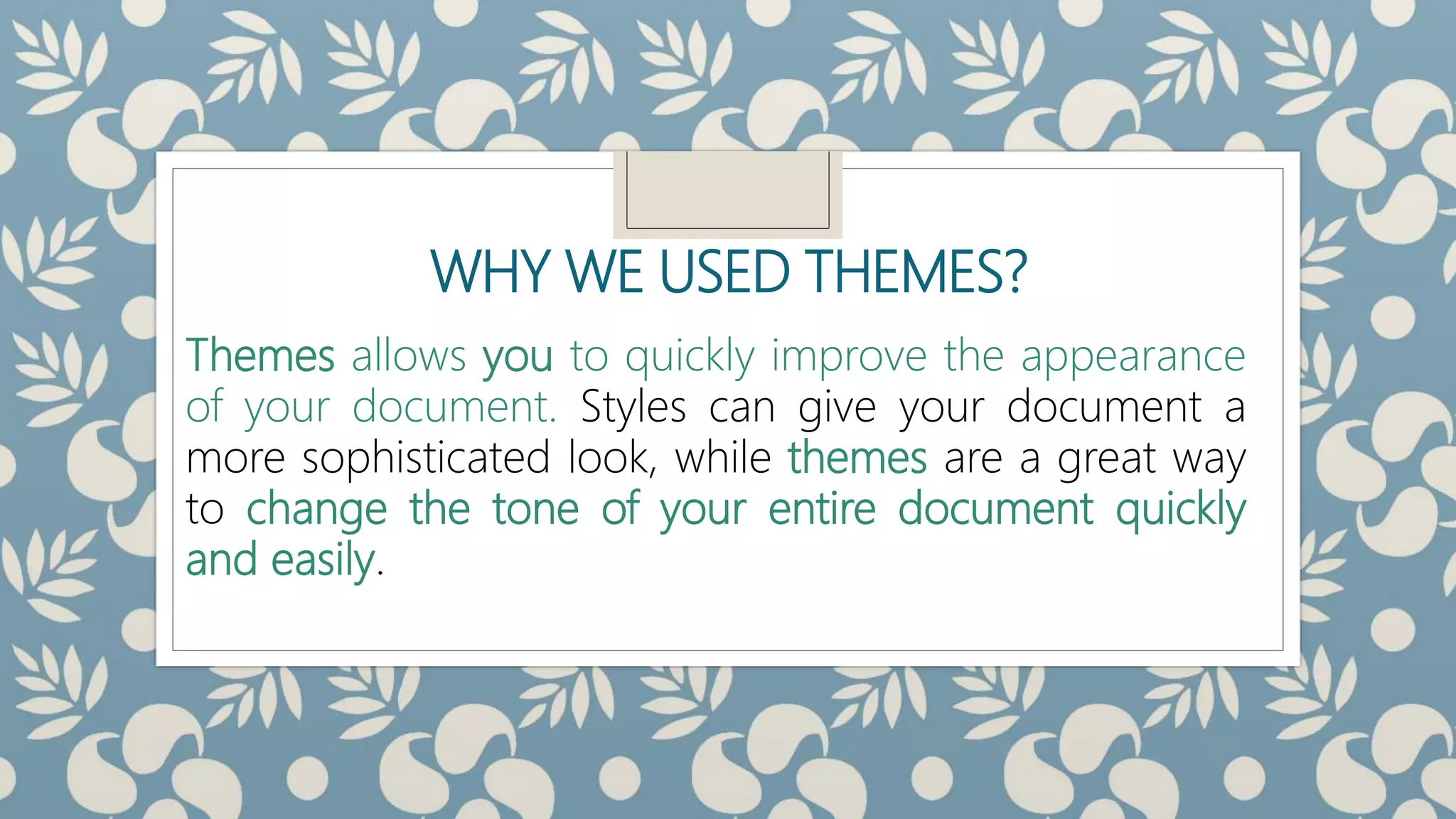 WHY WE USED THEMES?

Themes allows you to quickly improve the appearance of your document. Styles can give your document a more sophisticated look, while themes are a great way to change the tone of your entire document quickly and easily.